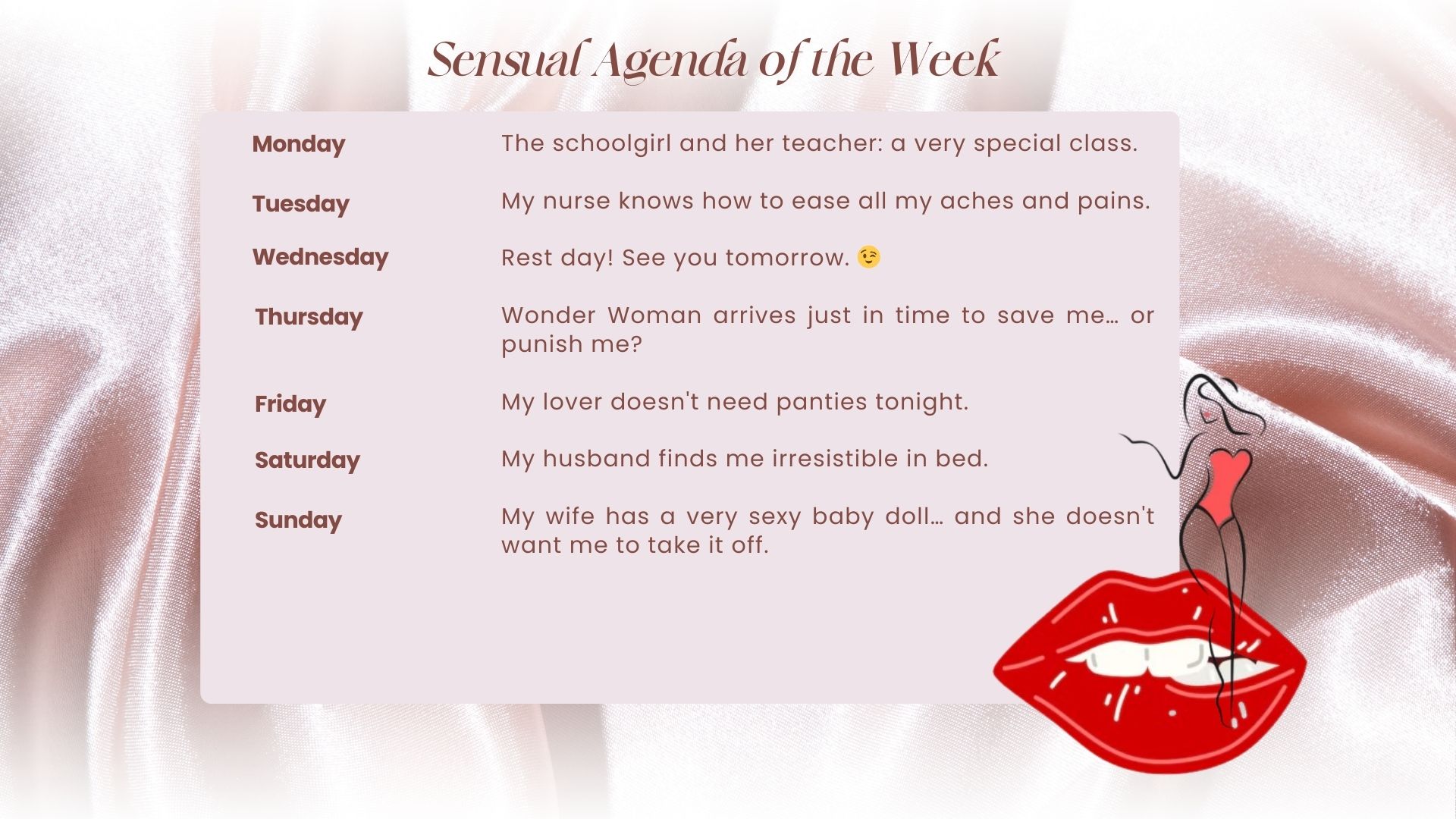 Sensual Agenda of the Week

| Monday | The schoolgirl and her teacher: a very special class. |
|---|---|
| Tuesday | My nurse knows how to ease all my aches and pains. |
| Wednesday | Rest day! See you tomorrow. 😉 |
| Thursday | Wonder Woman arrives just in time to save me… or punish me? |
| Friday | My lover doesn't need panties tonight. |
| Saturday | My husband finds me irresistible in bed. |
| Sunday | My wife has a very sexy baby doll… and she doesn't want me to take it off. |